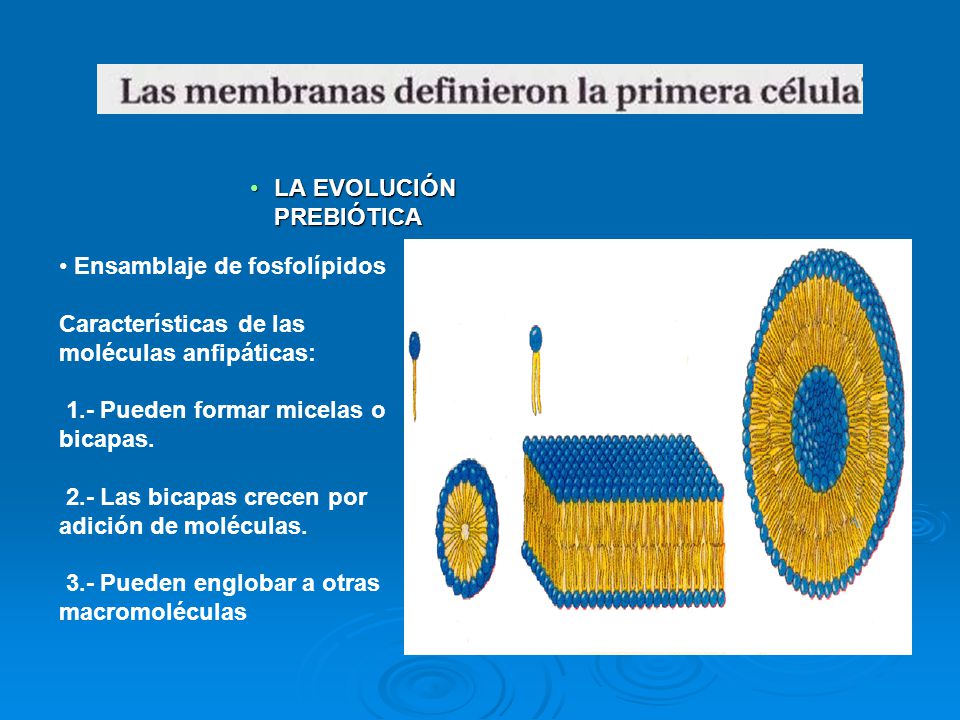 Las membranas definieron la primera célula

• LA EVOLUCIÓN PREBIÓTICA

• Ensamblaje de fosfolípidos

Características de las moléculas anfipáticas:

1.- Pueden formar micelas o bicapas.

2.- Las bicapas crecen por adición de moléculas.

3.- Pueden englobar a otras macromoléculas